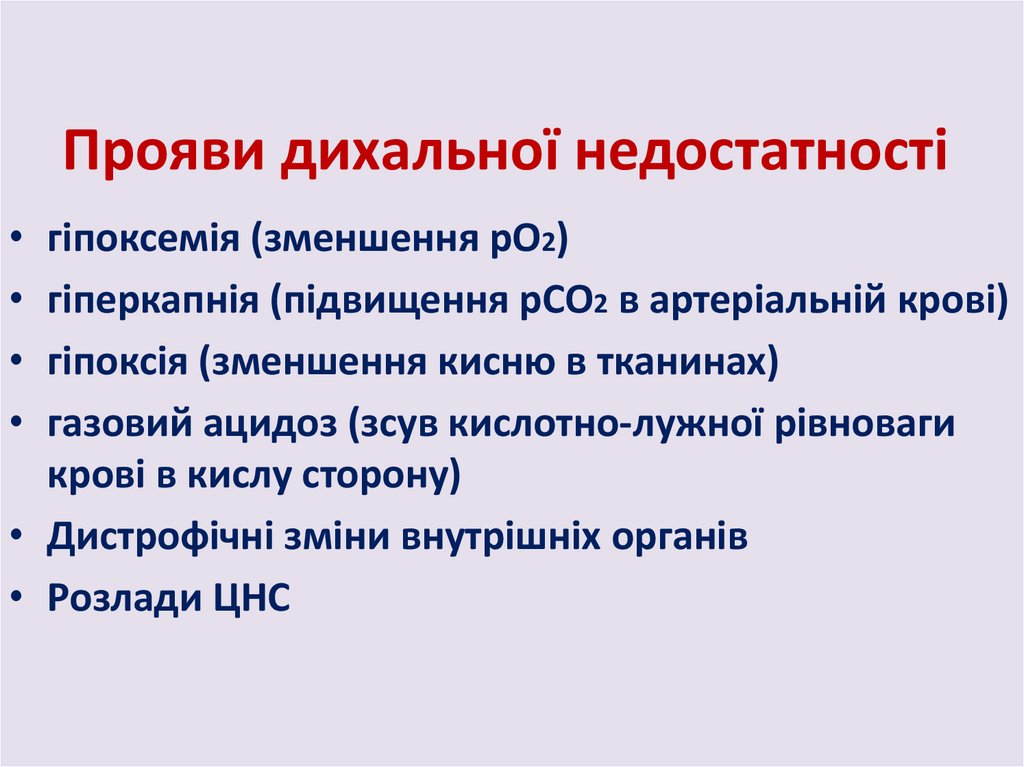 Прояви дихальної недостатності

• гіпоксемія (зменшення $pO_2$)
• гіперкапнія (підвищення $pCO_2$ в артеріальній крові)
• гіпоксія (зменшення кисню в тканинах)
• газовий ацидоз (зсув кислотно-лужної рівноваги крові в кислу сторону)
• Дистрофічні зміни внутрішніх органів
• Розлади ЦНС